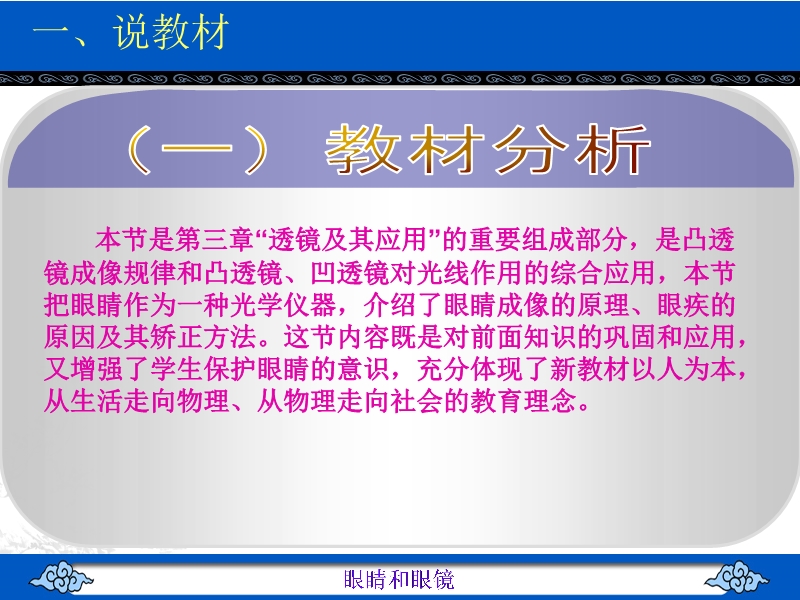 一、说教材

（一） 教材分析

本节是第三章“透镜及其应用”的重要组成部分，是凸透镜成像规律和凸透镜、凹透镜对光线作用的综合应用，本节把眼睛作为一种光学仪器，介绍了眼睛成像的原理、眼疾的原因及其矫正方法。这节内容既是对前面知识的巩固和应用，又增强了学生保护眼睛的意识，充分体现了新教材以人为本，从生活走向物理、从物理走向社会的教育理念。

眼睛和眼镜